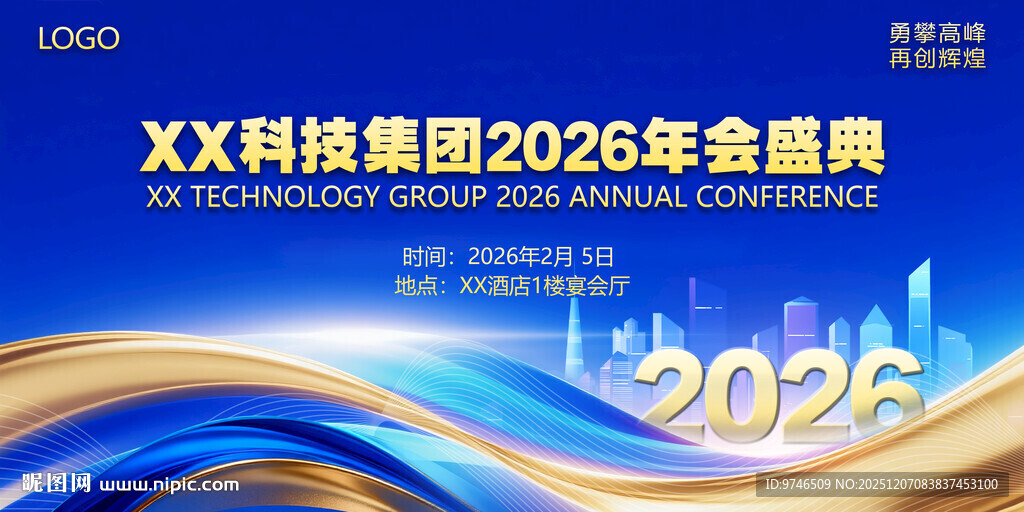 LOGO

勇攀高峰
再创辉煌

XX科技集团2026年会盛典
XX TECHNOLOGY GROUP 2026 ANNUAL CONFERENCE

时间：2026年2月 5日
地点：XX酒店1楼宴会厅

2026

昵图网 www.nipic.com

ID:9746509 NO:20251207083837453100